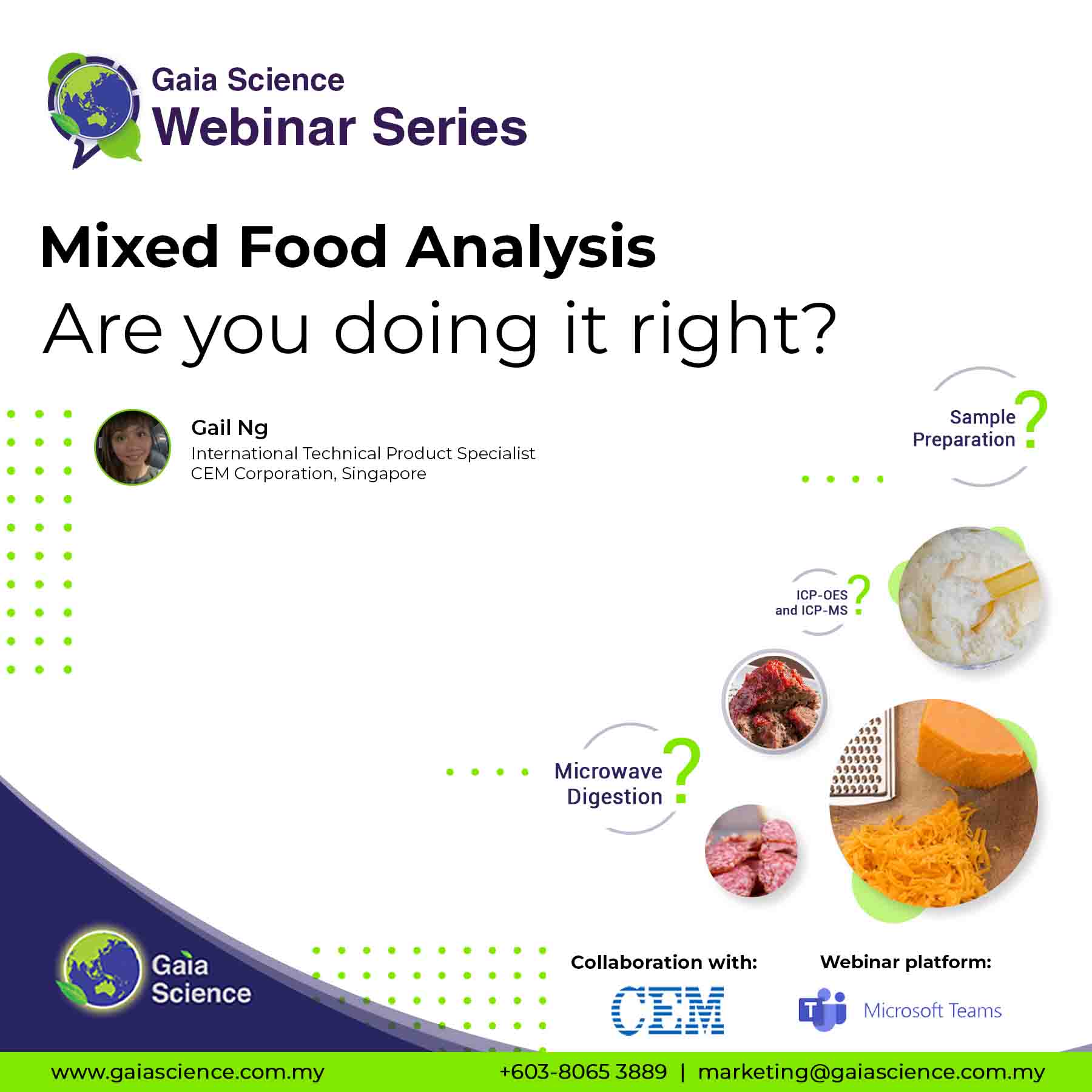 Gaia Science
Webinar Series

Mixed Food Analysis
Are you doing it right?

Gail Ng
International Technical Product Specialist
CEM Corporation, Singapore

Sample Preparation ?

ICP-OES and ICP-MS ?

Microwave Digestion ?

Gaia Science

Collaboration with:
CEM

Webinar platform:
Microsoft Teams

www.gaiascience.com.my
+603-8065 3889 | marketing@gaiascience.com.my